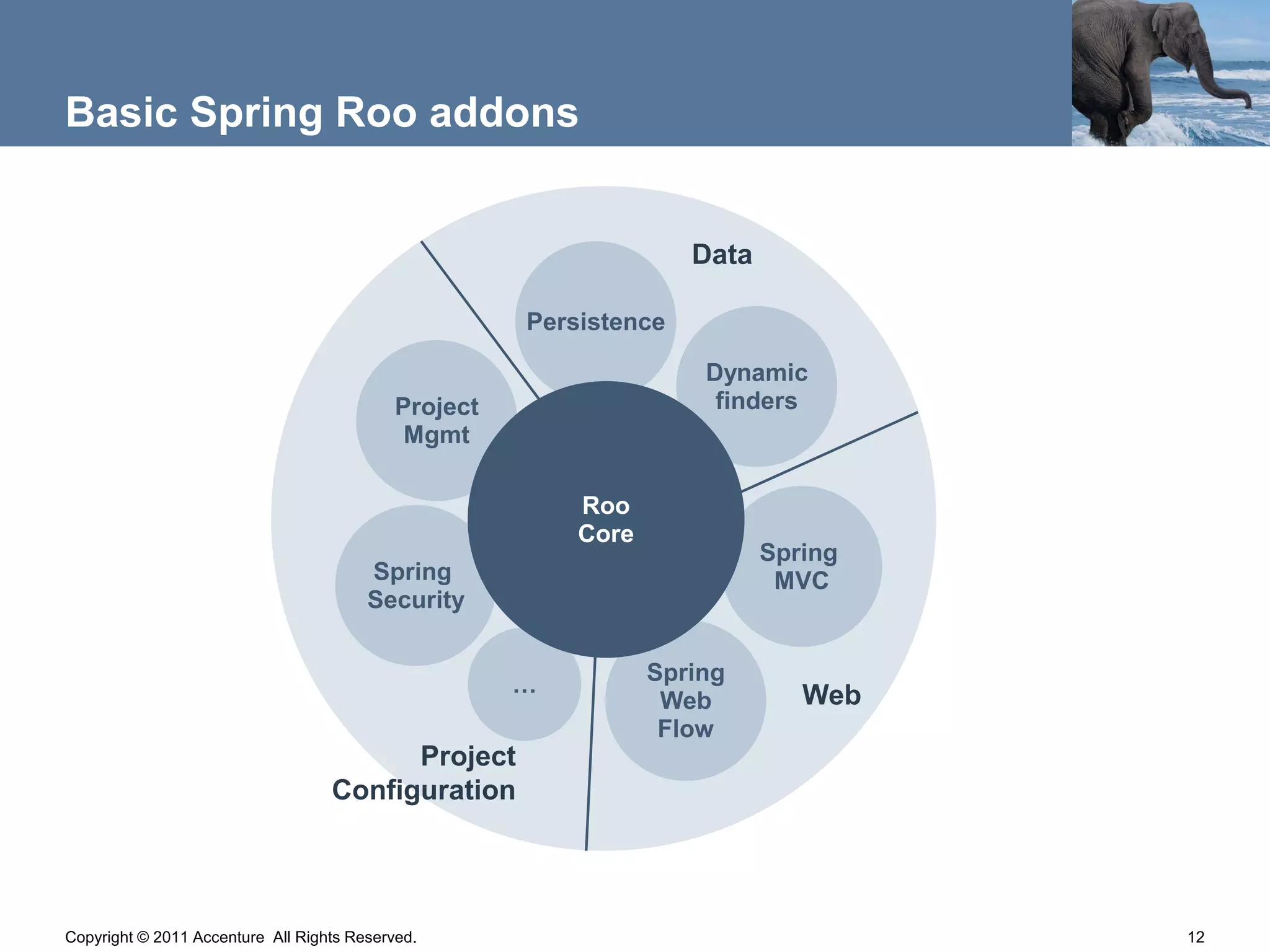 Basic Spring Roo addons

Data

Persistence

Dynamic finders

Project Mgmt

Roo Core

Spring Security

Spring MVC

...

Spring Web Flow

Web

Project Configuration

Copyright © 2011 Accenture All Rights Reserved.

12